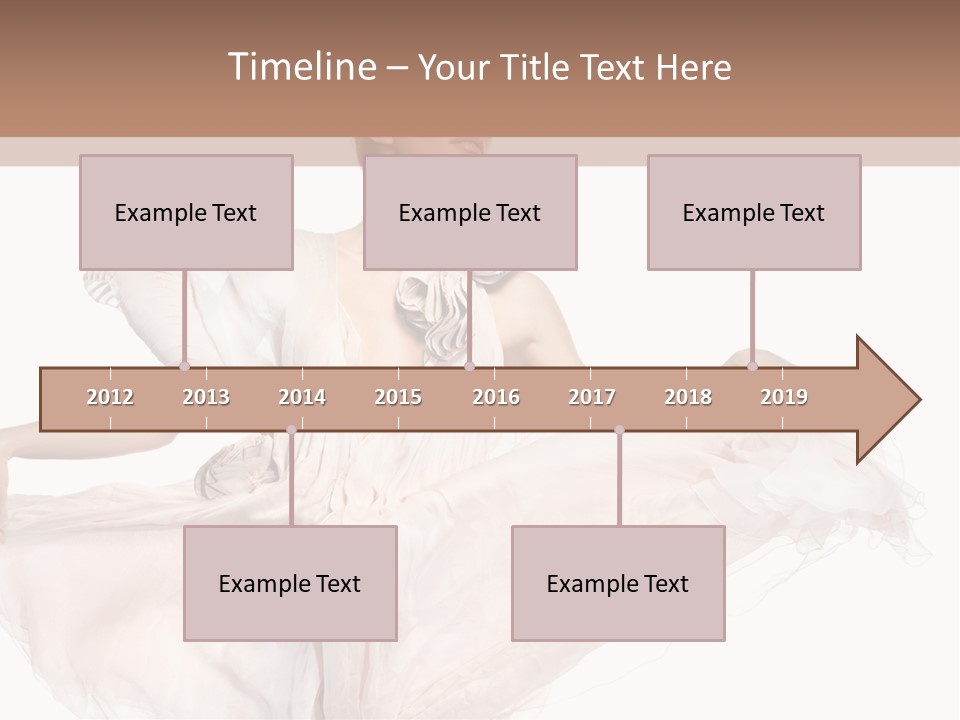 Timeline – Your Title Text Here

Example Text

Example Text

Example Text

2012 2013 2014 2015 2016 2017 2018 2019

Example Text

Example Text